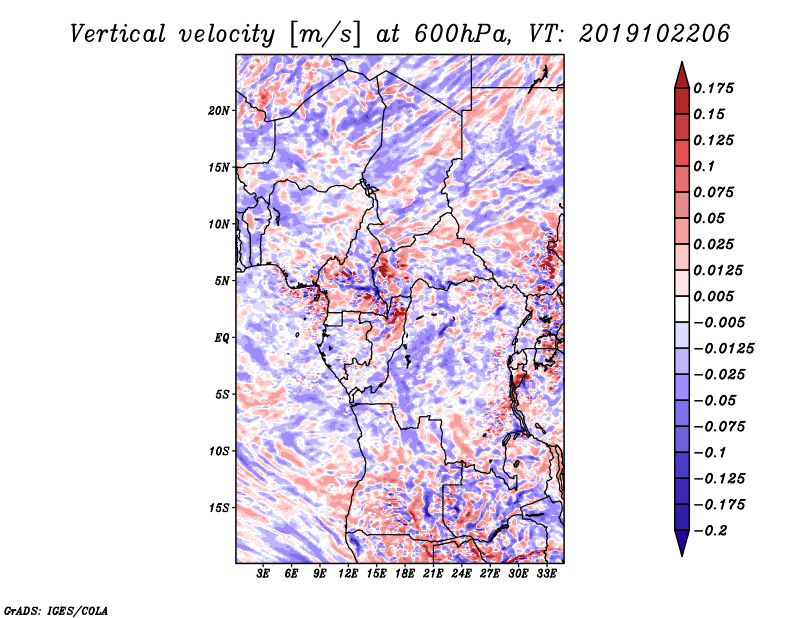 Vertical velocity [m/s] at 600hPa, VT: 2019102206

20N
15N
10N
5N
EQ
5S
10S
15S

3E 6E 9E 12E 15E 18E 21E 24E 27E 30E 33E

0.175
0.15
0.125
0.1
0.075
0.05
0.025
0.0125
0.005
−0.005
−0.0125
−0.025
−0.05
−0.075
−0.1
−0.125
−0.175
−0.2

GrADS: IGES/COLA